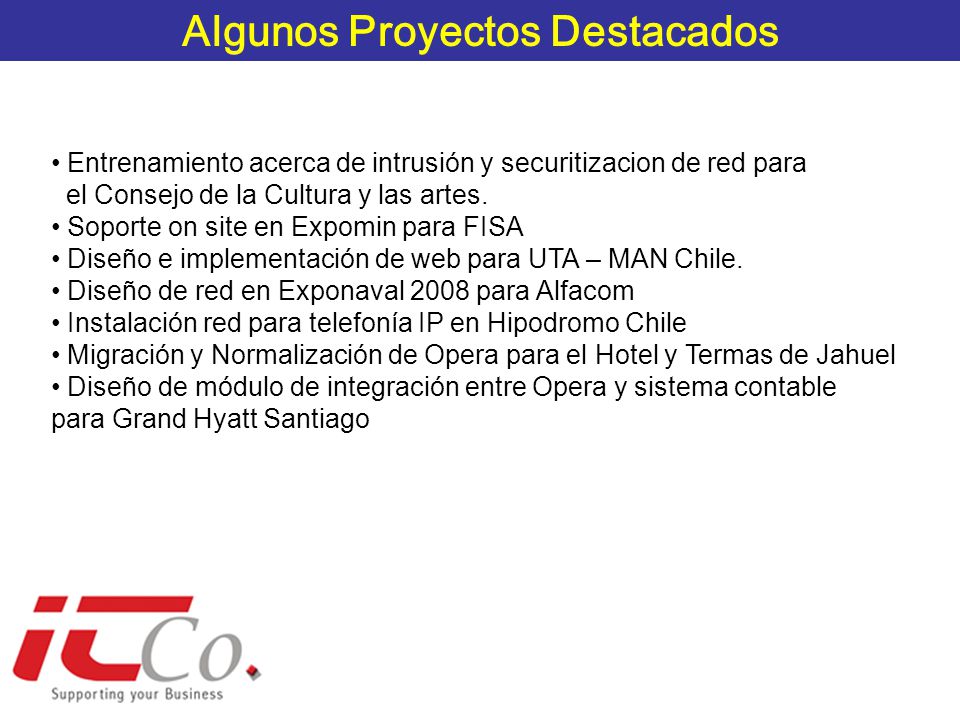 Algunos Proyectos Destacados

• Entrenamiento acerca de intrusión y securitizacion de red para el Consejo de la Cultura y las artes.
• Soporte on site en Expomin para FISA
• Diseño e implementación de web para UTA – MAN Chile.
• Diseño de red en Exponaval 2008 para Alfacom
• Instalación red para telefonía IP en Hipodromo Chile
• Migración y Normalización de Opera para el Hotel y Termas de Jahuel
• Diseño de módulo de integración entre Opera y sistema contable para Grand Hyatt Santiago

ITCo.
Supporting your Business